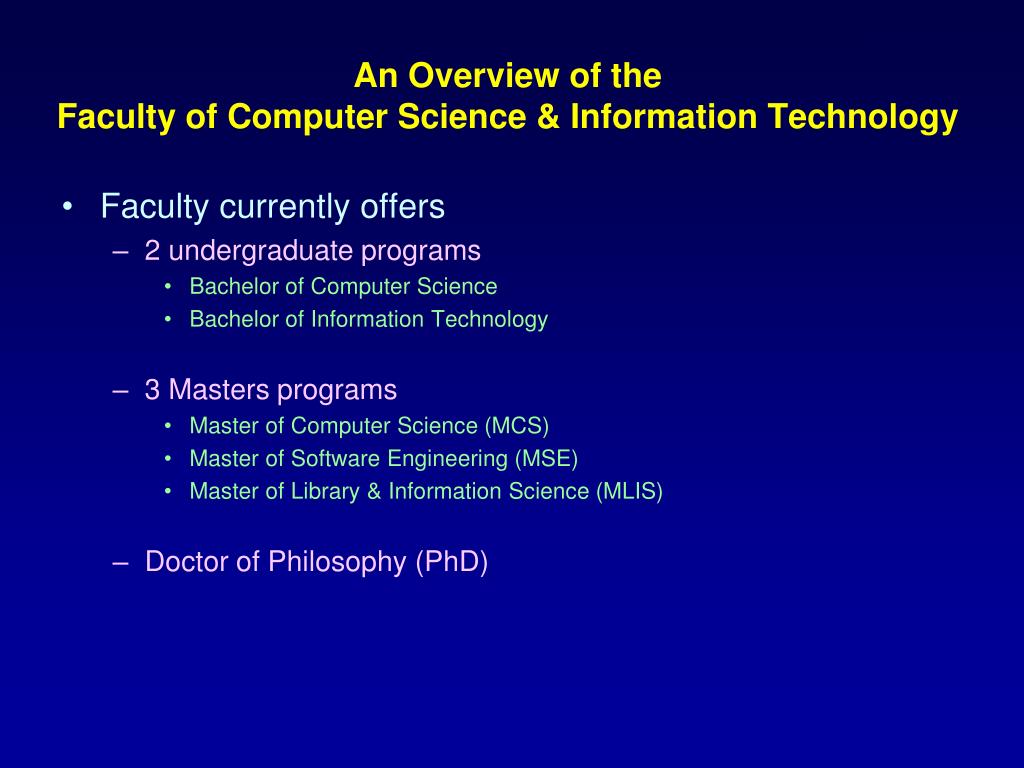 An Overview of the
Faculty of Computer Science & Information Technology

• Faculty currently offers
– 2 undergraduate programs
• Bachelor of Computer Science
• Bachelor of Information Technology

– 3 Masters programs
• Master of Computer Science (MCS)
• Master of Software Engineering (MSE)
• Master of Library & Information Science (MLIS)

– Doctor of Philosophy (PhD)